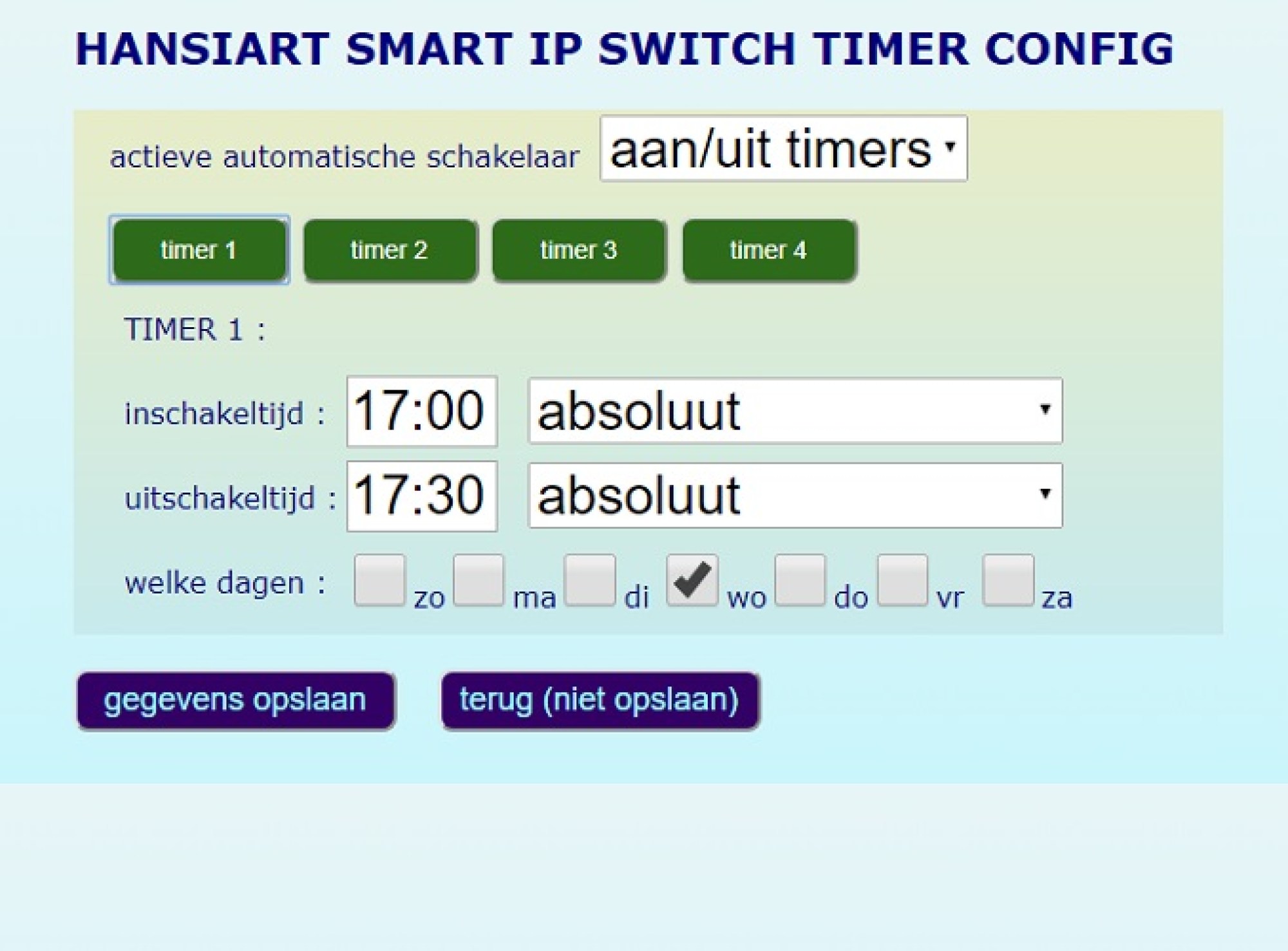 HANSIART SMART IP SWITCH TIMER CONFIG

actieve automatische schakelaar aan/uit timers

timer 1 timer 2 timer 3 timer 4

TIMER 1 :

inschakeltijd : 17:00 absoluut

uitschakeltijd : 17:30 absoluut

welke dagen : zo ma di wo do vr za

gegevens opslaan terug (niet opslaan)